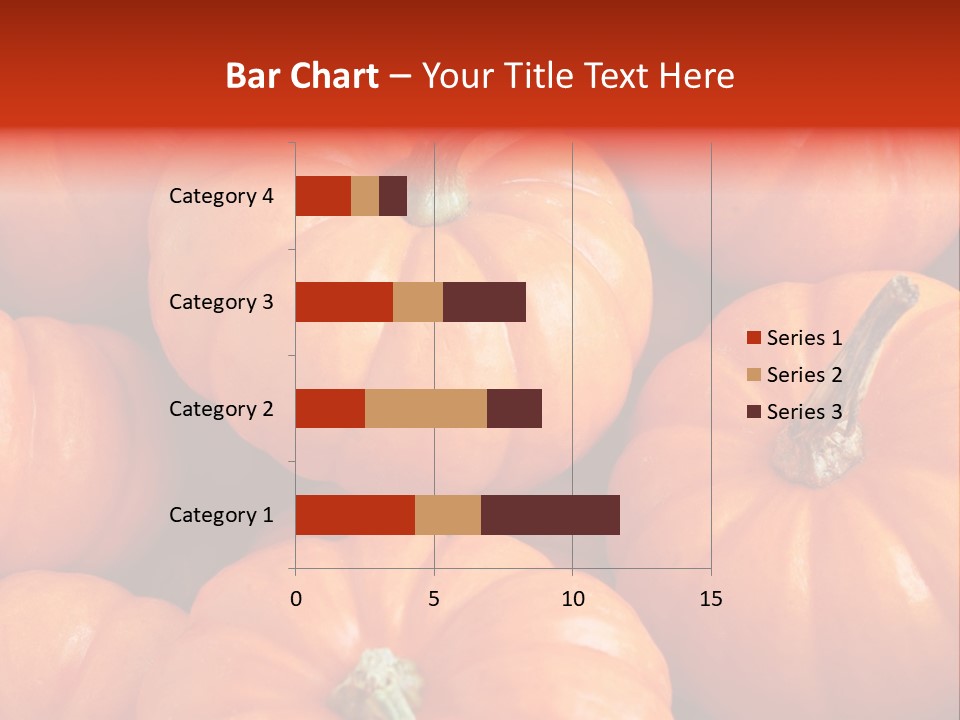 Bar Chart – Your Title Text Here

Category 4
Category 3
Category 2
Category 1

0 5 10 15

Series 1
Series 2
Series 3